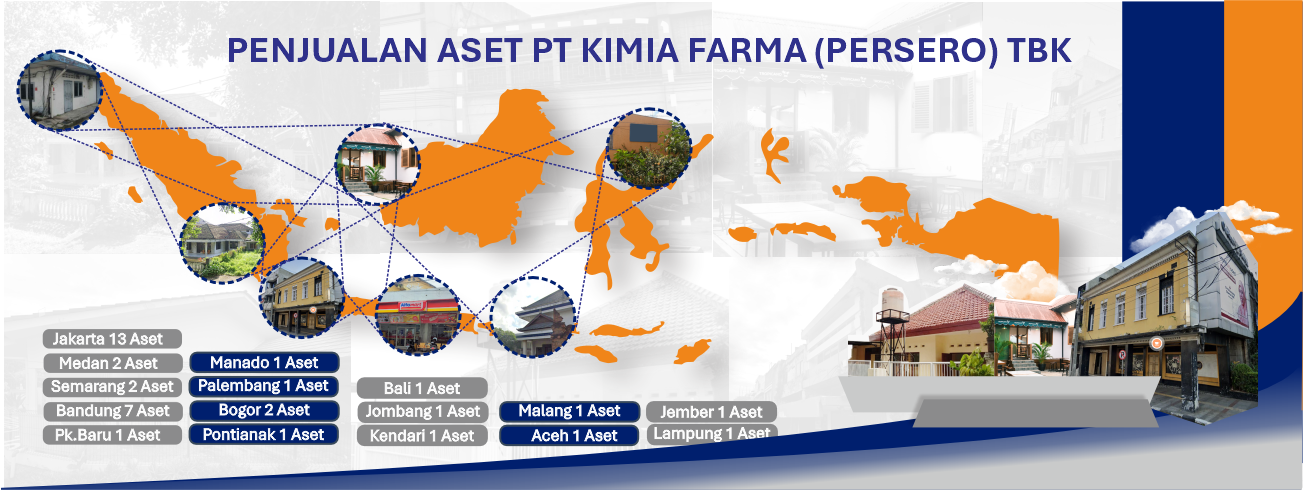 PENJUALAN ASET PT KIMIA FARMA (PERSERO) TBK

Jakarta 13 Aset
Medan 2 Aset
Semarang 2 Aset
Bandung 7 Aset
Pk.Baru 1 Aset

Manado 1 Aset
Palembang 1 Aset
Bogor 2 Aset
Pontianak 1 Aset

Bali 1 Aset
Jombang 1 Aset
Kendari 1 Aset

Malang 1 Aset
Aceh 1 Aset

Jember 1 Aset
Lampung 1 Aset